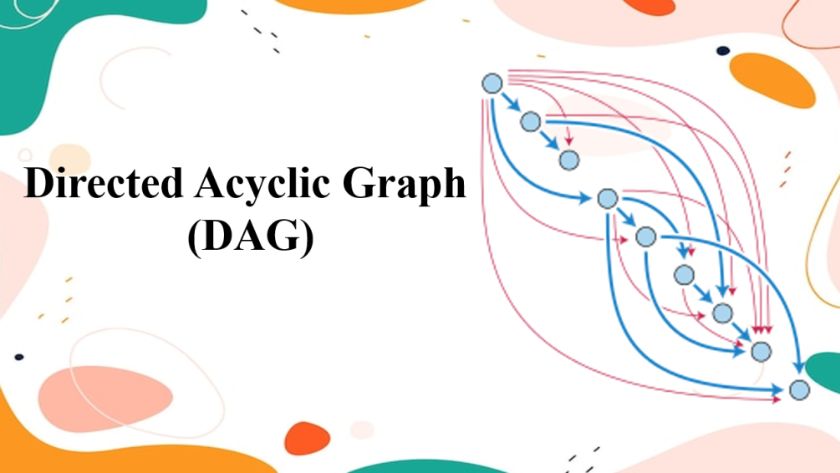 Directed Acyclic Graph
(DAG)